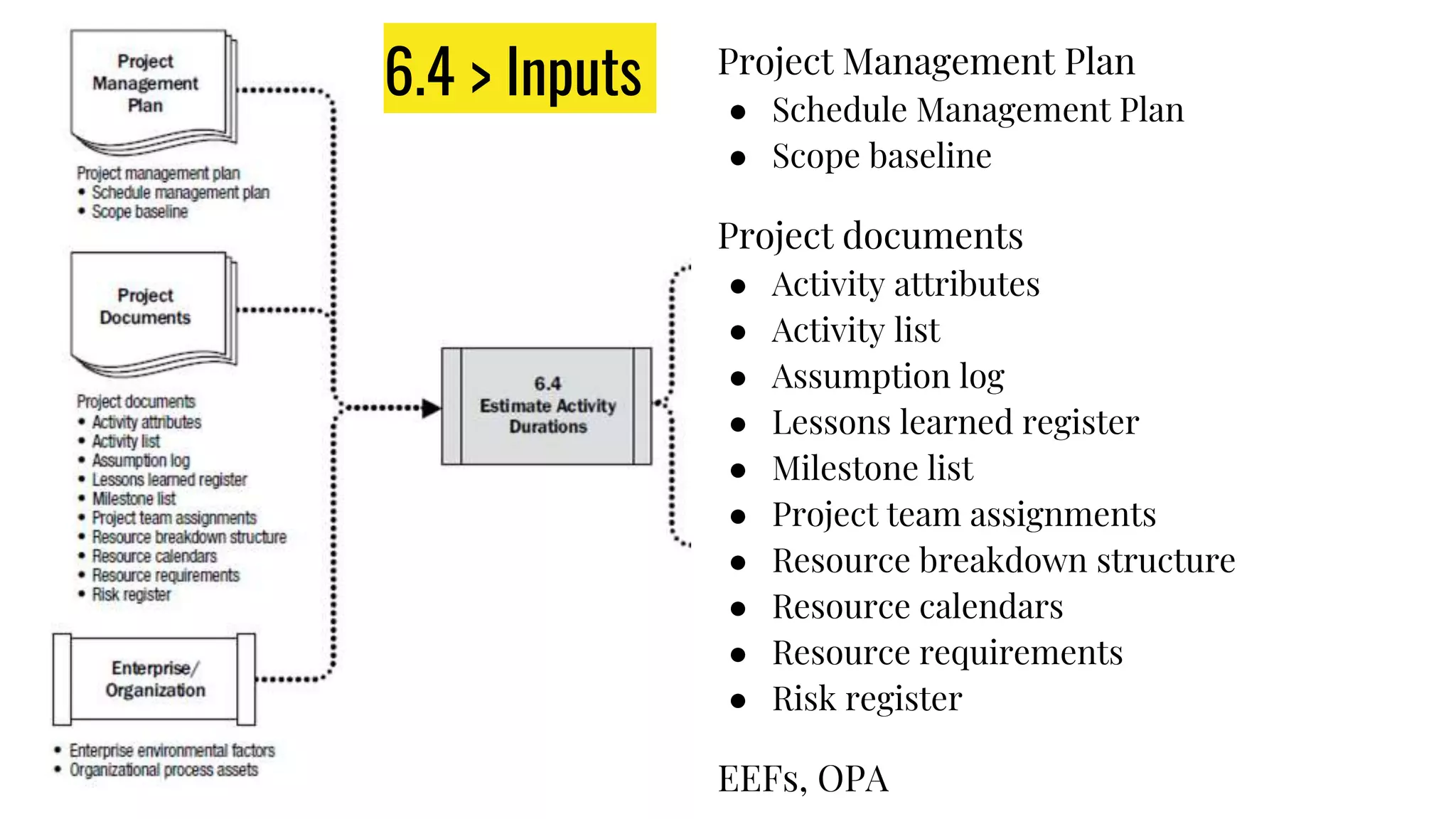 Project Management Plan

Project management plan
• Schedule management plan
• Scope baseline

Project Documents

Project documents
• Activity attributes
• Activity list
• Assumption log
• Lessons learned register
• Milestone list
• Project team assignments
• Resource breakdown structure
• Resource calendars
• Resource requirements
• Risk register

Enterprise/ Organization

• Enterprise environmental factors
• Organizational process assets

6.4 > Inputs

6.4 Estimate Activity Durations

Project Management Plan
• Schedule Management Plan
• Scope baseline

Project documents
• Activity attributes
• Activity list
• Assumption log
• Lessons learned register
• Milestone list
• Project team assignments
• Resource breakdown structure
• Resource calendars
• Resource requirements
• Risk register

EEFs, OPA